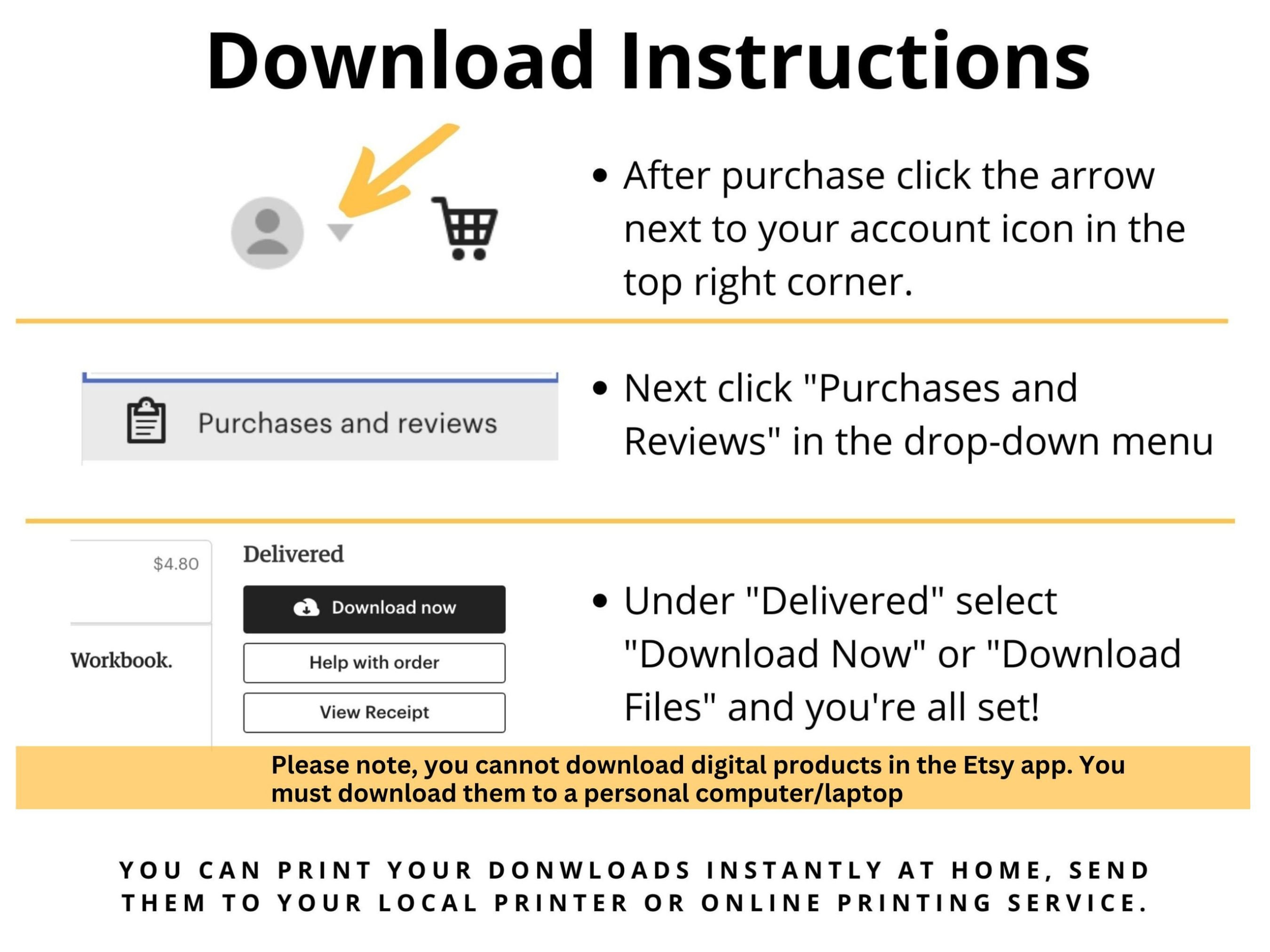 Download Instructions

• After purchase click the arrow next to your account icon in the top right corner.

Purchases and reviews

• Next click "Purchases and Reviews" in the drop-down menu

$4.80

Workbook.

Delivered

Download now

Help with order

View Receipt

• Under "Delivered" select "Download Now" or "Download Files" and you're all set!

Please note, you cannot download digital products in the Etsy app. You must download them to a personal computer/laptop

YOU CAN PRINT YOUR DONWLOADS INSTANTLY AT HOME, SEND THEM TO YOUR LOCAL PRINTER OR ONLINE PRINTING SERVICE.